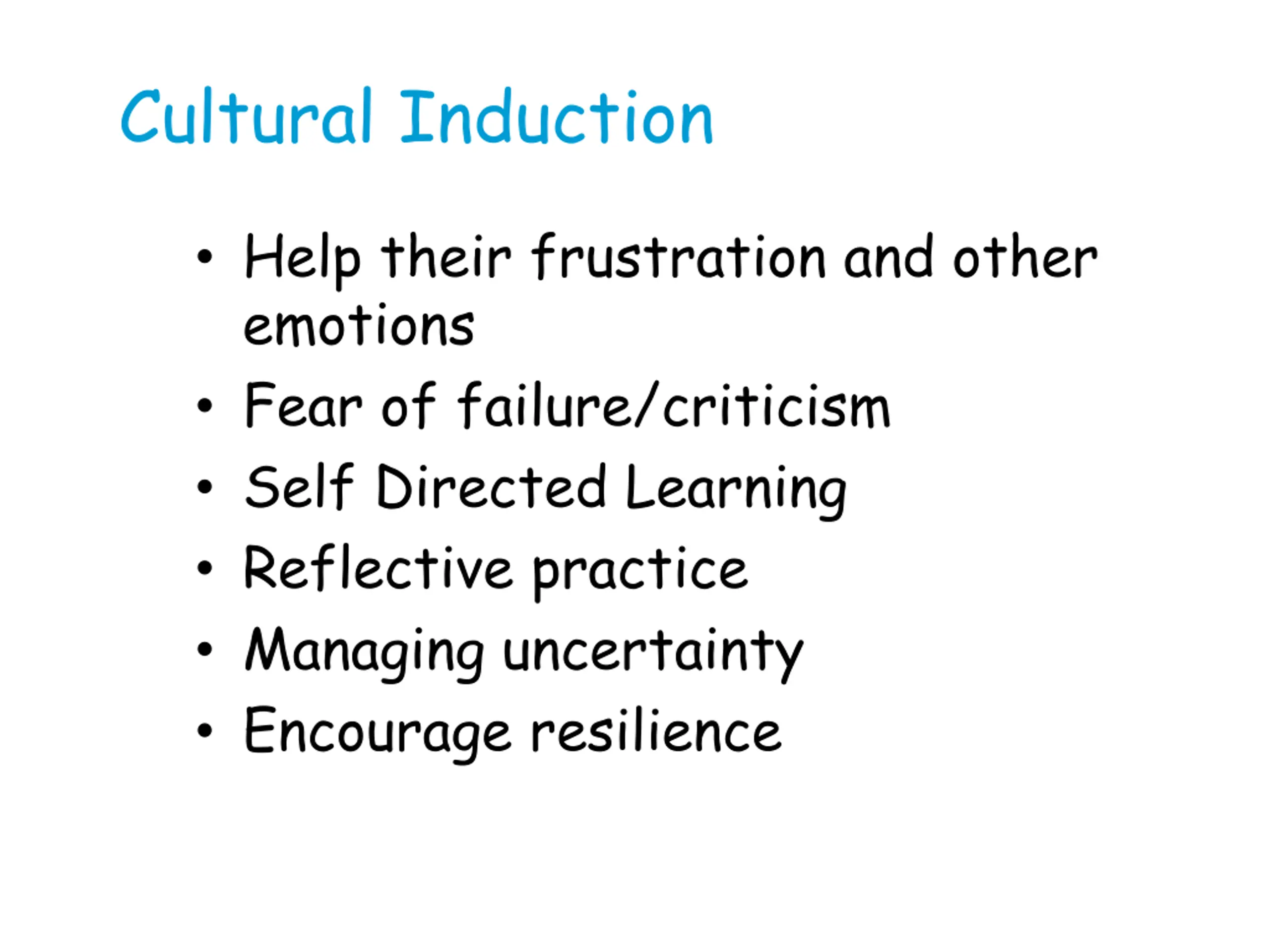 Cultural Induction

• Help their frustration and other emotions
• Fear of failure/criticism
• Self Directed Learning
• Reflective practice
• Managing uncertainty
• Encourage resilience